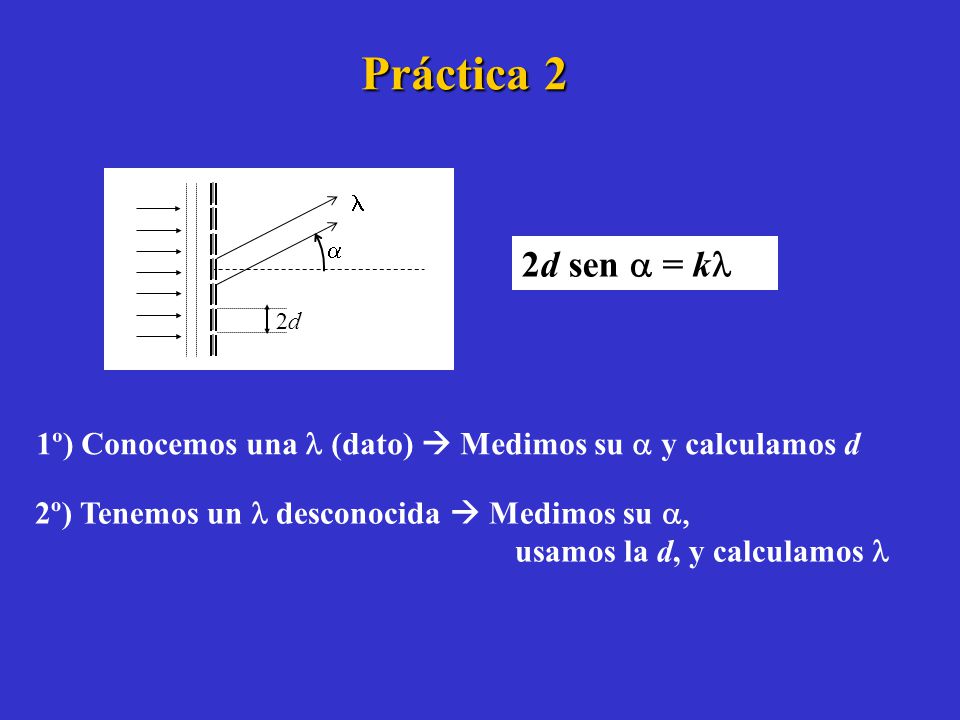 Práctica 2

$\lambda$

$\alpha$

$2d$

$2d$ sen $\alpha = k\lambda$

1º) Conocemos una $\lambda$ (dato) → Medimos su $\alpha$ y calculamos $d$

2º) Tenemos un $\lambda$ desconocida → Medimos su $\alpha$, usamos la $d$, y calculamos $\lambda$